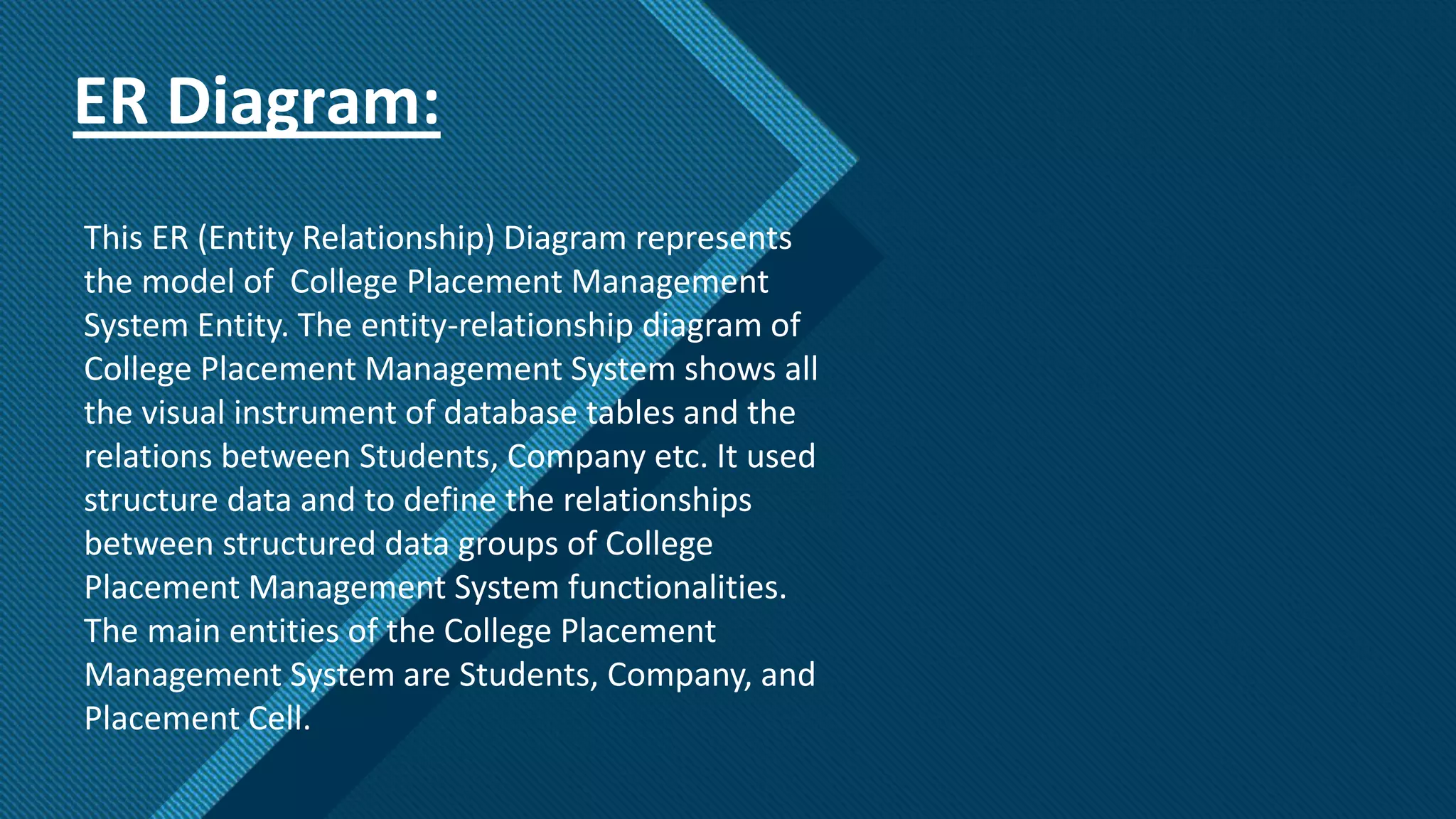 ER Diagram:

This ER (Entity Relationship) Diagram represents the model of  College Placement Management System Entity. The entity-relationship diagram of College Placement Management System shows all the visual instrument of database tables and the relations between Students, Company etc. It used structure data and to define the relationships between structured data groups of College Placement Management System functionalities. The main entities of the College Placement Management System are Students, Company, and Placement Cell.